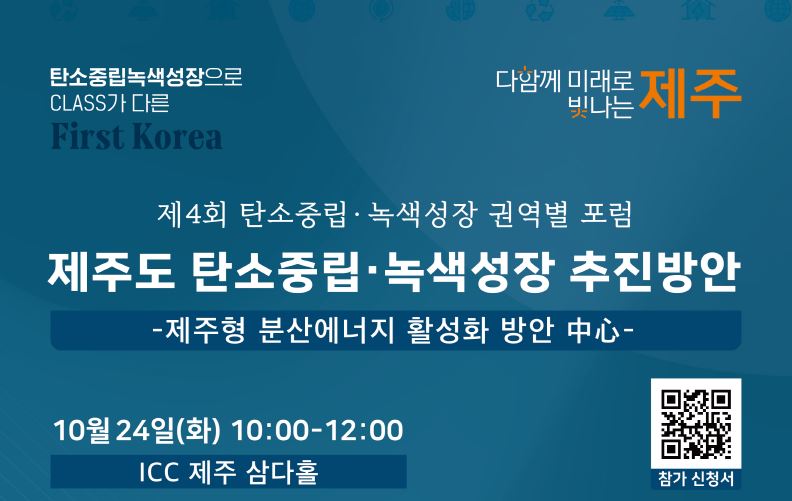 탄소중립녹색성장으로
CLASS가 다른
First Korea

다함께 미래로
빛나는 제주

제4회 탄소중립·녹색성장 권역별 포럼

제주도 탄소중립·녹색성장 추진방안

-제주형 분산에너지 활성화 방안 中心-

10월 24일(화) 10:00-12:00

ICC 제주 삼다홀

참가 신청서